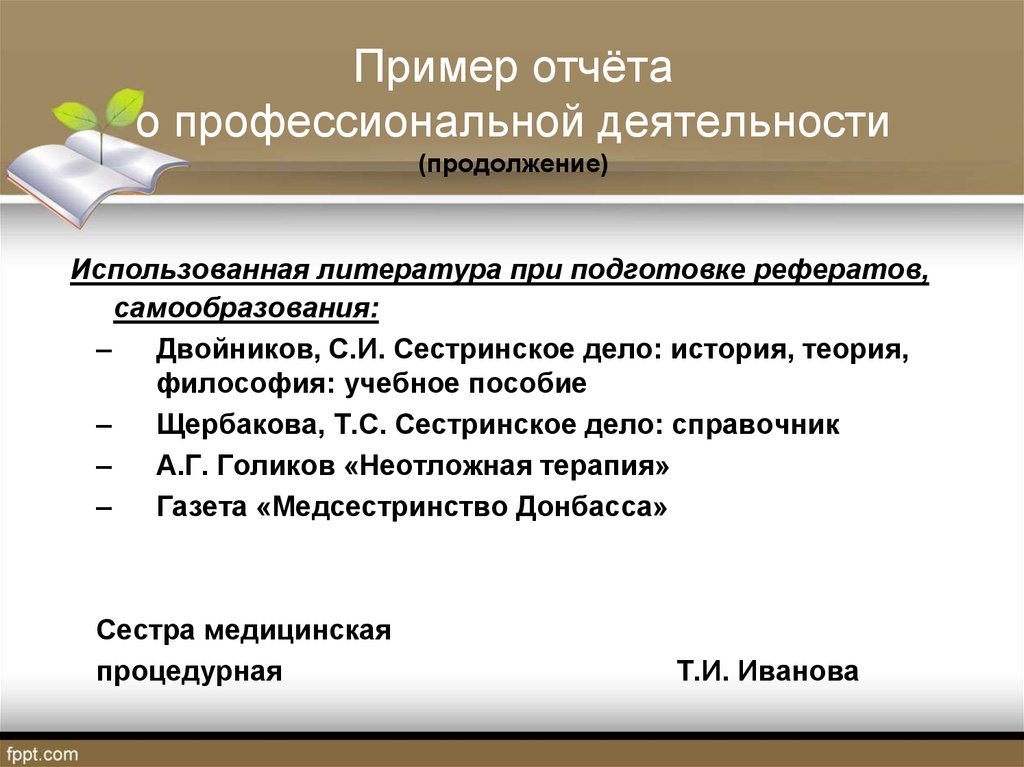 Пример отчёта о профессиональной деятельности
(продолжение)

Использованная литература при подготовке рефератов, самообразования:

– Двойников, С.И. Сестринское дело: история, теория, философия: учебное пособие
– Щербакова, Т.С. Сестринское дело: справочник
– А.Г. Голиков «Неотложная терапия»
– Газета «Медсестринство Донбасса»

Сестра медицинская
процедурная Т.И. Иванова

fppt.com